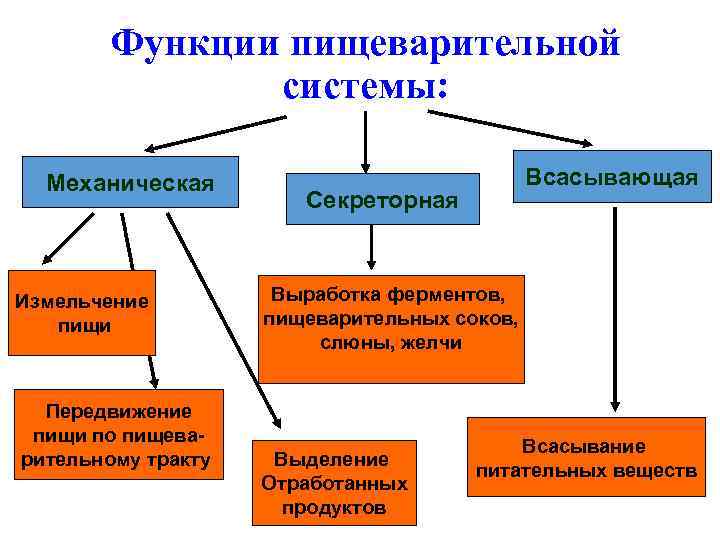 Функции пищеварительной системы:

Механическая

Секреторная

Всасывающая

Измельчение пищи

Передвижение пищи по пищеварительному тракту

Выделение Отработанных продуктов

Выработка ферментов, пищеварительных соков, слюны, желчи

Всасывание питательных веществ